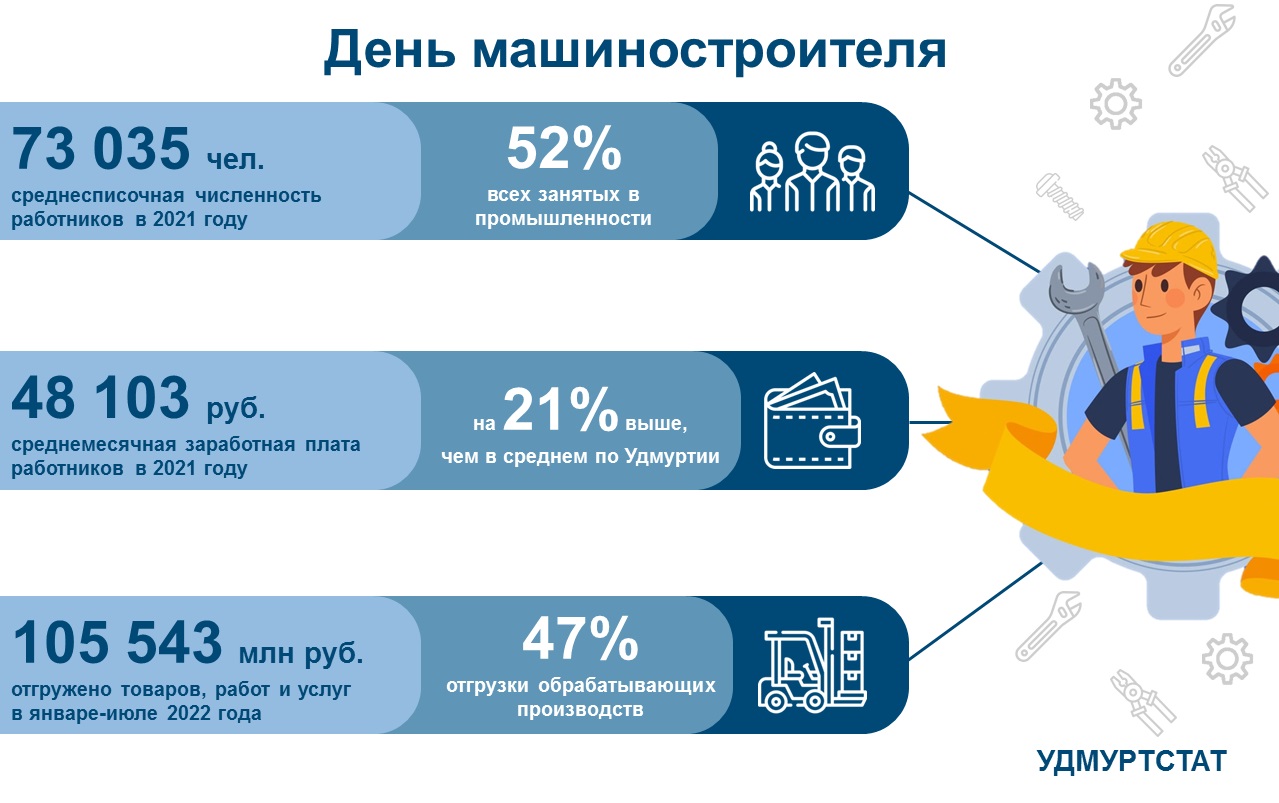 День машиностроителя

73 035 чел.
среднесписочная численность работников в 2021 году

52%
всех занятых в промышленности

48 103 руб.
среднемесячная заработная плата работников в 2021 году

на 21% выше, чем в среднем по Удмуртии

105 543 млн руб.
отгружено товаров, работ и услуг в январе-июле 2022 года

47%
отгрузки обрабатывающих производств

УДМУРТСТАТ